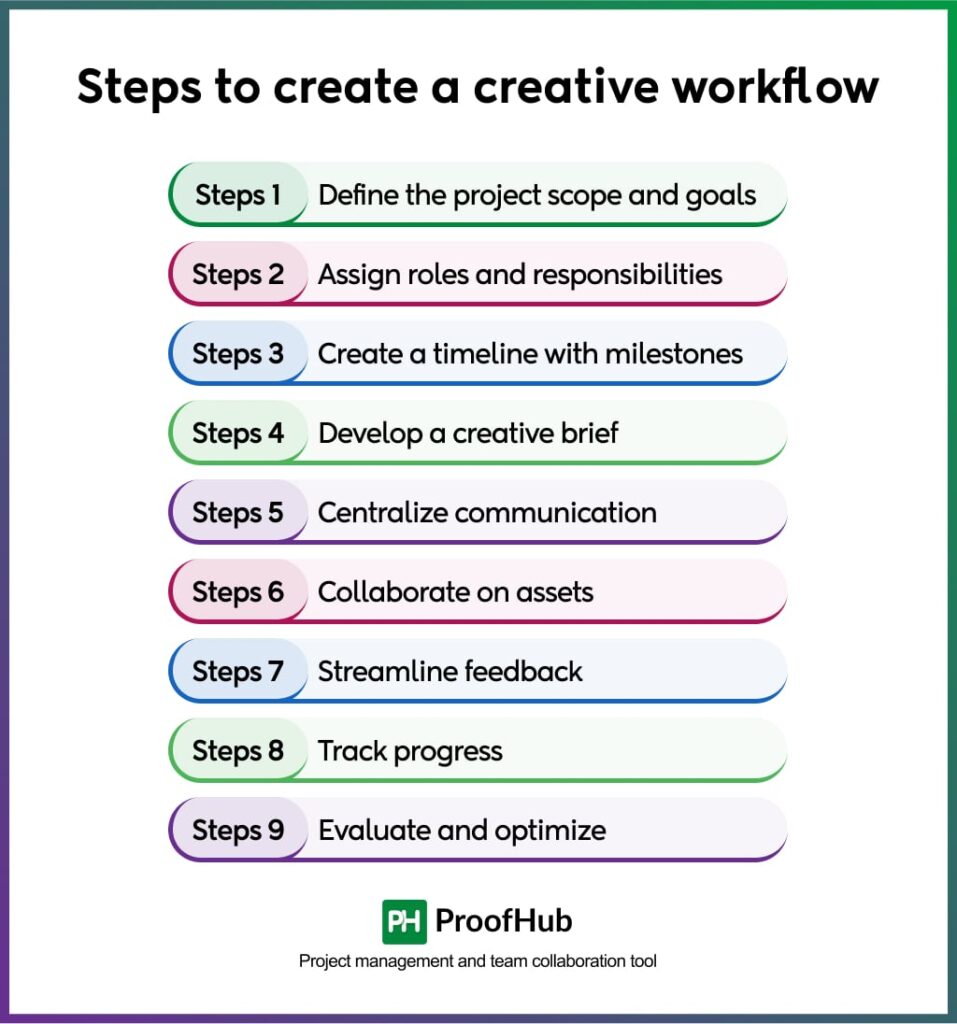 Steps to create a creative workflow

Steps 1 Define the project scope and goals

Steps 2 Assign roles and responsibilities

Steps 3 Create a timeline with milestones

Steps 4 Develop a creative brief

Steps 5 Centralize communication

Steps 6 Collaborate on assets

Steps 7 Streamline feedback

Steps 8 Track progress

Steps 9 Evaluate and optimize

PH ProofHub

Project management and team collaboration tool